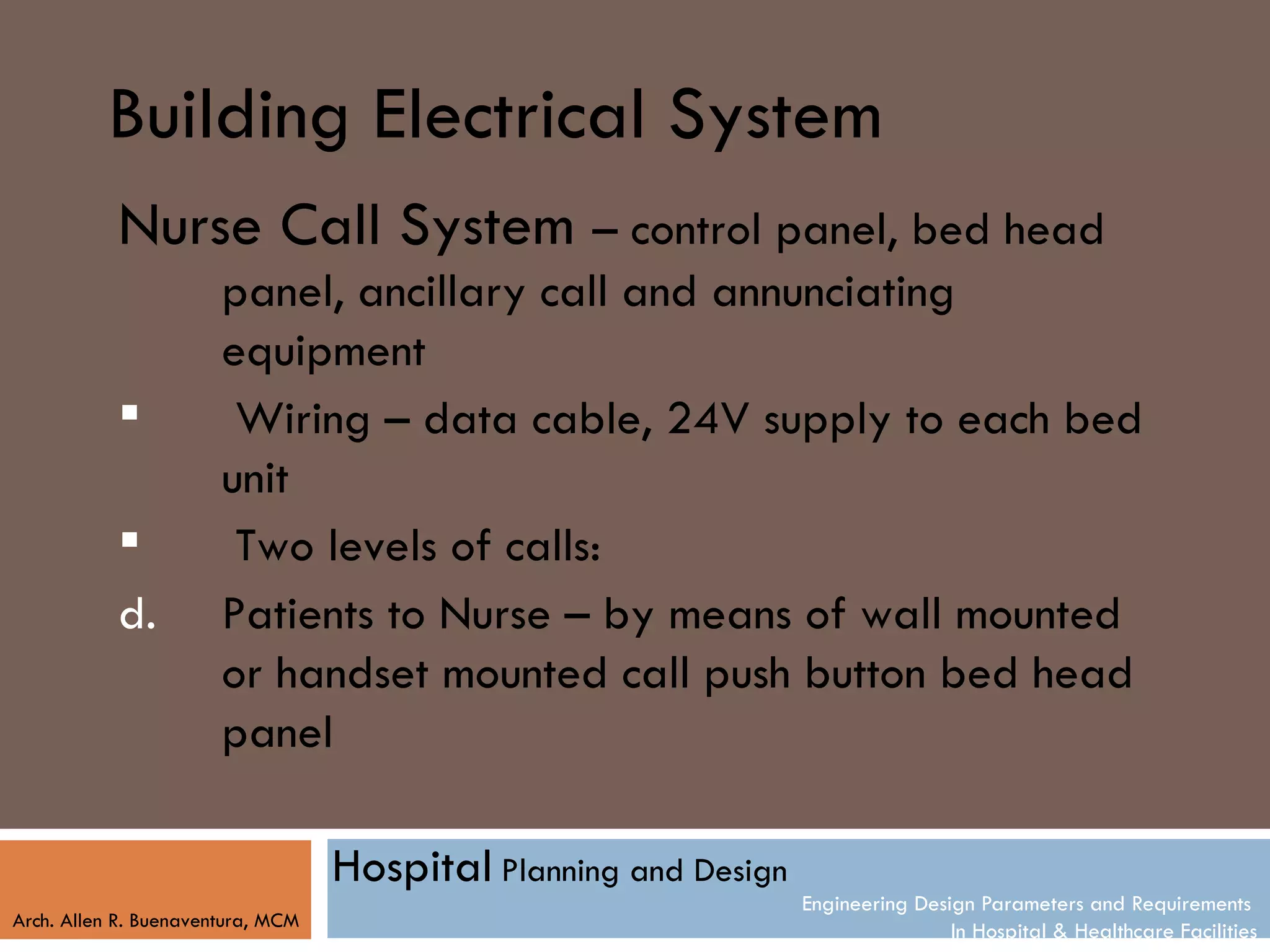 Building Electrical System

Nurse Call System – control panel, bed head panel, ancillary call and annunciating equipment

▪ Wiring – data cable, 24V supply to each bed unit

▪ Two levels of calls:

d. Patients to Nurse – by means of wall mounted or handset mounted call push button bed head panel

Arch. Allen R. Buenaventura, MCM

Hospital Planning and Design

Engineering Design Parameters and Requirements
In Hospital & Healthcare Facilities